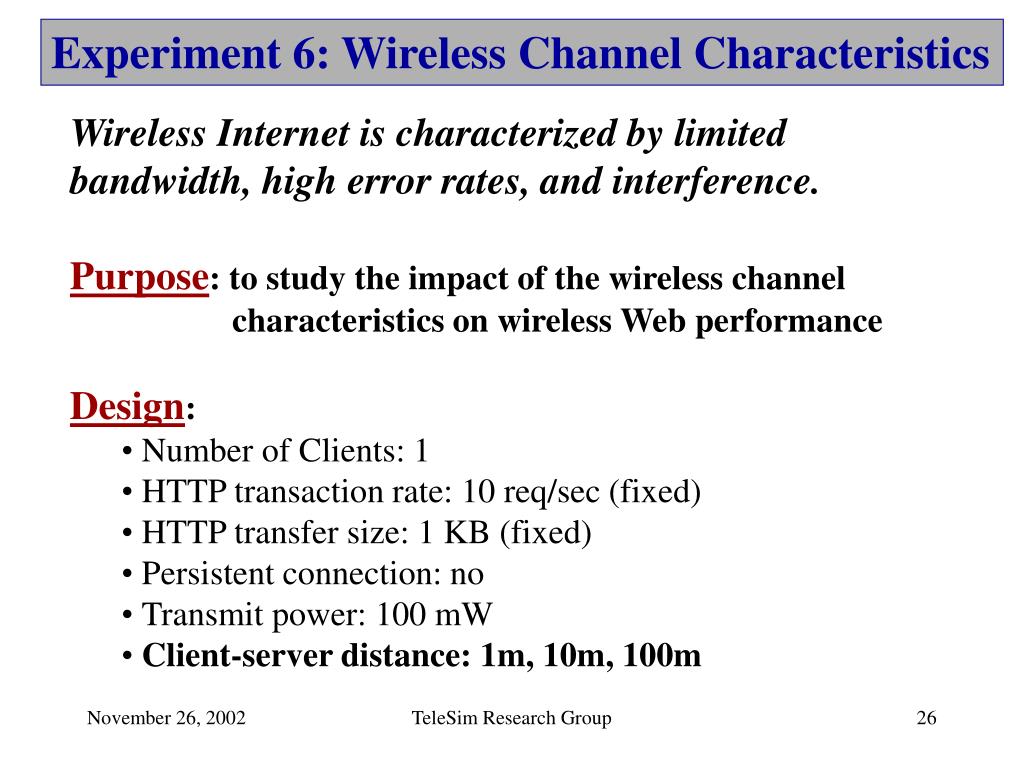 Experiment 6: Wireless Channel Characteristics

Wireless Internet is characterized by limited bandwidth, high error rates, and interference.

Purpose: to study the impact of the wireless channel characteristics on wireless Web performance

Design:
• Number of Clients: 1
• HTTP transaction rate: 10 req/sec (fixed)
• HTTP transfer size: 1 KB (fixed)
• Persistent connection: no
• Transmit power: 100 mW
• Client-server distance: 1m, 10m, 100m

November 26, 2002
TeleSim Research Group
26